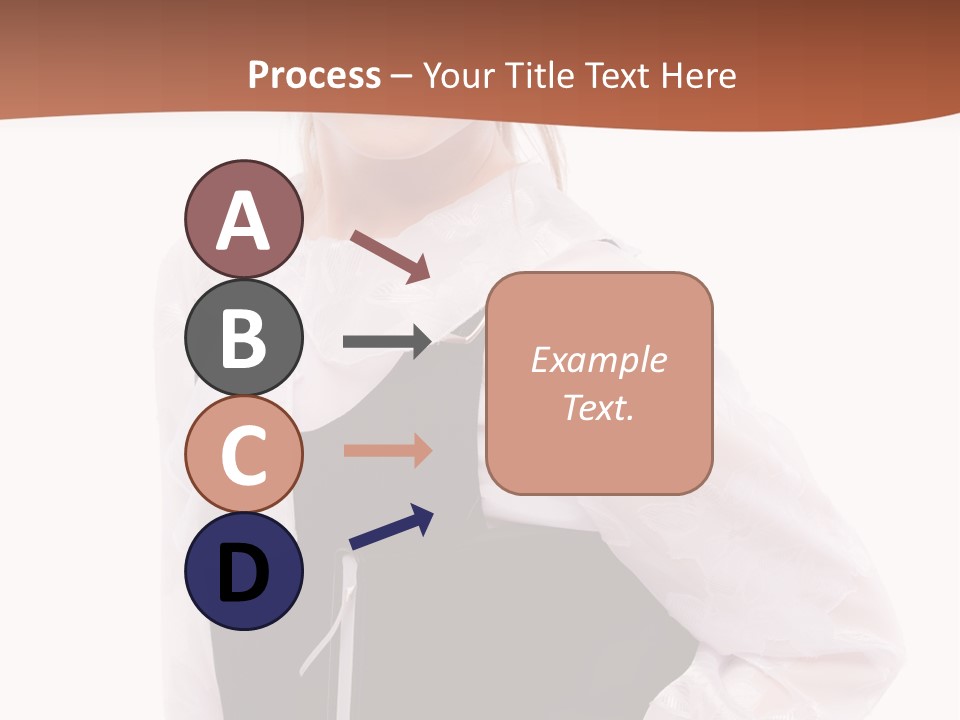 Process – Your Title Text Here

A

B

C

D

Example Text.